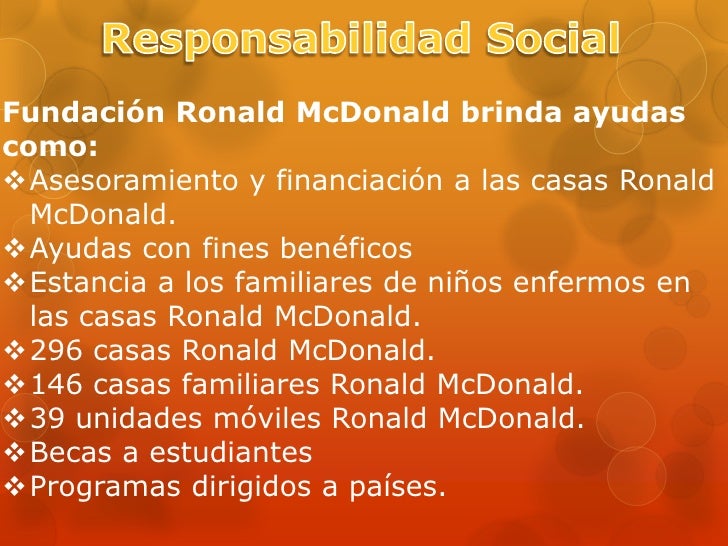 Responsabilidad Social

Fundación Ronald McDonald brinda ayudas como:

❖ Asesoramiento y financiación a las casas Ronald McDonald.
❖ Ayudas con fines benéficos
❖ Estancia a los familiares de niños enfermos en las casas Ronald McDonald.
❖ 296 casas Ronald McDonald.
❖ 146 casas familiares Ronald McDonald.
❖ 39 unidades móviles Ronald McDonald.
❖ Becas a estudiantes
❖ Programas dirigidos a países.